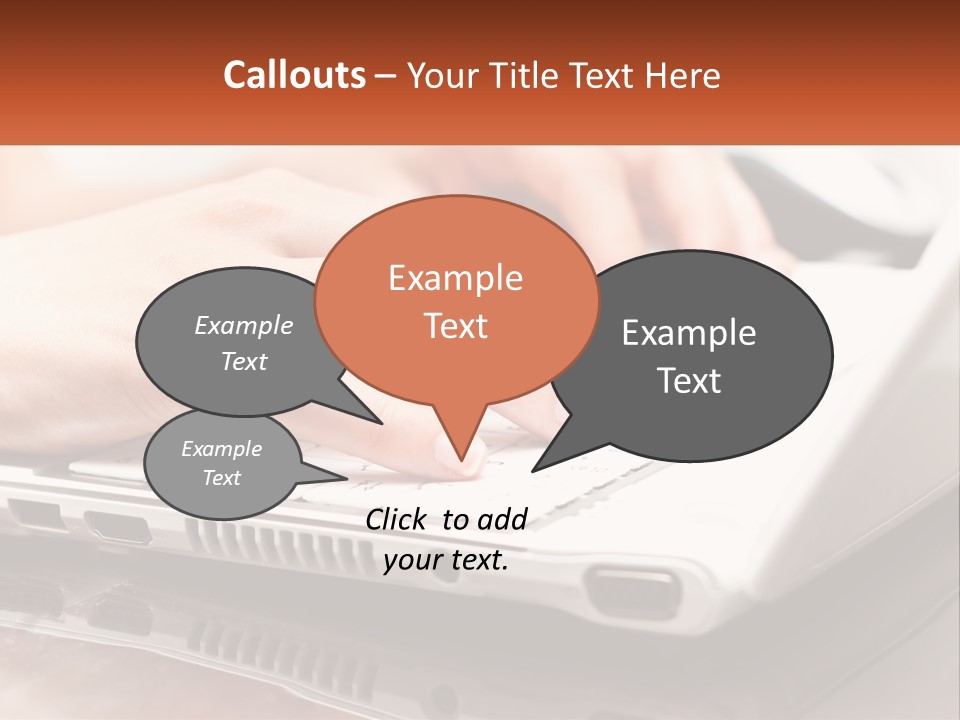 Callouts – Your Title Text Here

Example Text

Example Text

Example Text

Example Text

Click to add your text.